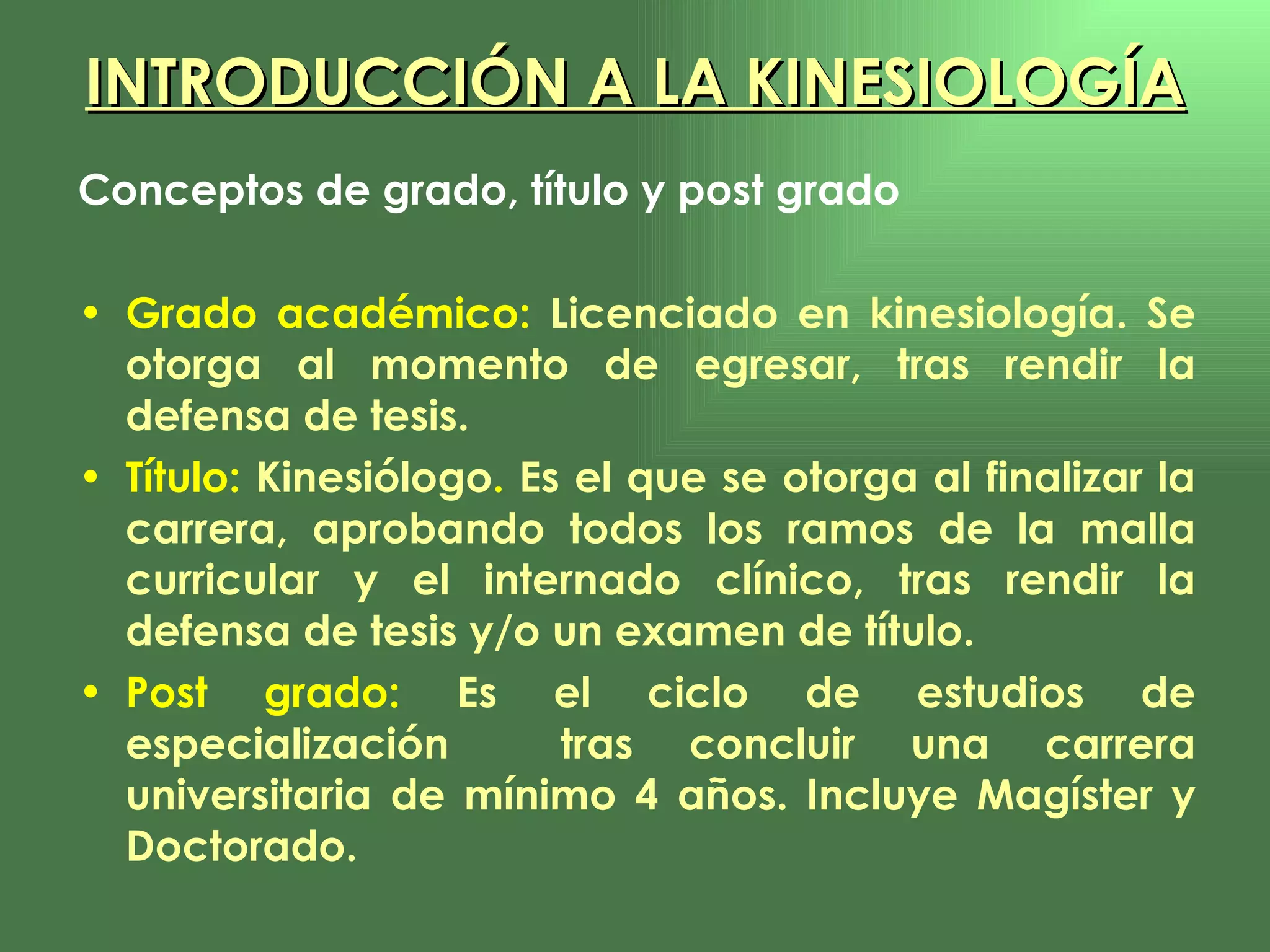 INTRODUCCIÓN A LA KINESIOLOGÍA

Conceptos de grado, título y post grado

• Grado académico: Licenciado en kinesiología. Se otorga al momento de egresar, tras rendir la defensa de tesis.
• Título: Kinesiólogo. Es el que se otorga al finalizar la carrera, aprobando todos los ramos de la malla curricular y el internado clínico, tras rendir la defensa de tesis y/o un examen de título.
• Post grado: Es el ciclo de estudios de especialización tras concluir una carrera universitaria de mínimo 4 años. Incluye Magíster y Doctorado.